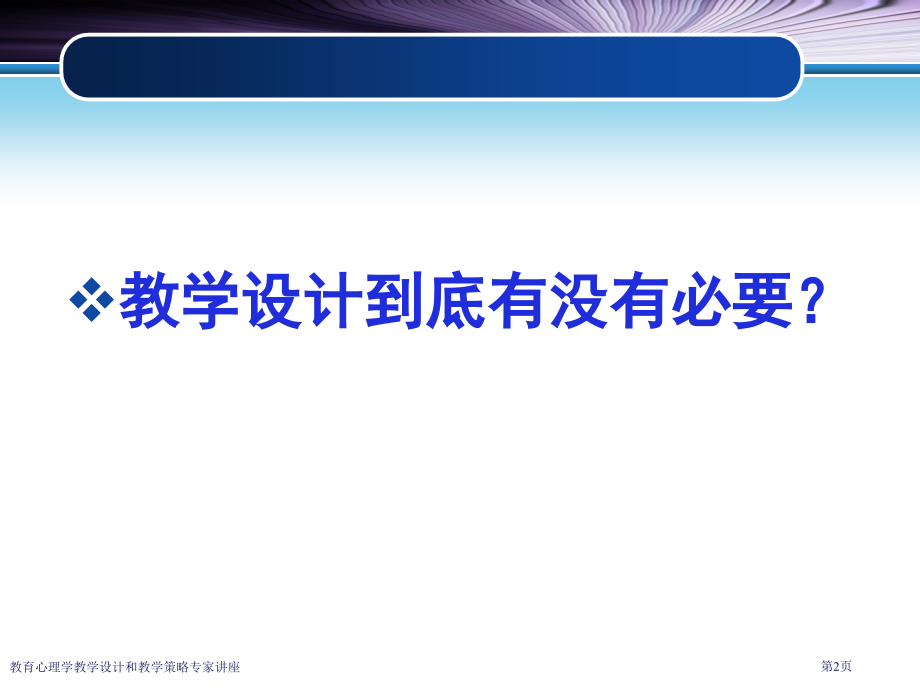 ❖教学设计到底有没有必要？

教育心理学教学设计和教学策略专家讲座

第2页